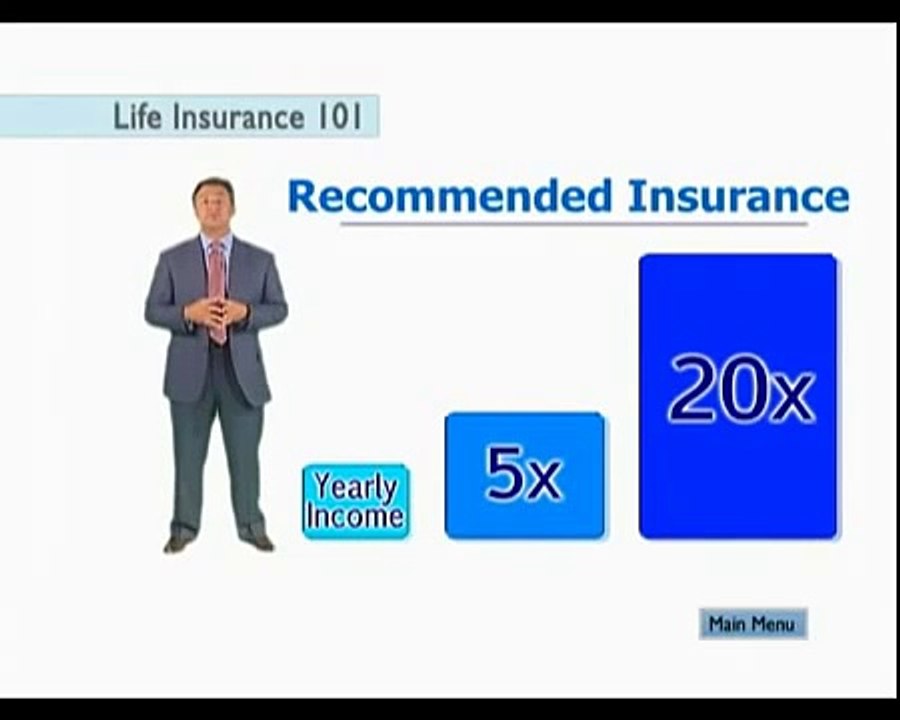 Life Insurance 101

Recommended Insurance

Yearly Income

5x

20x

Main Menu